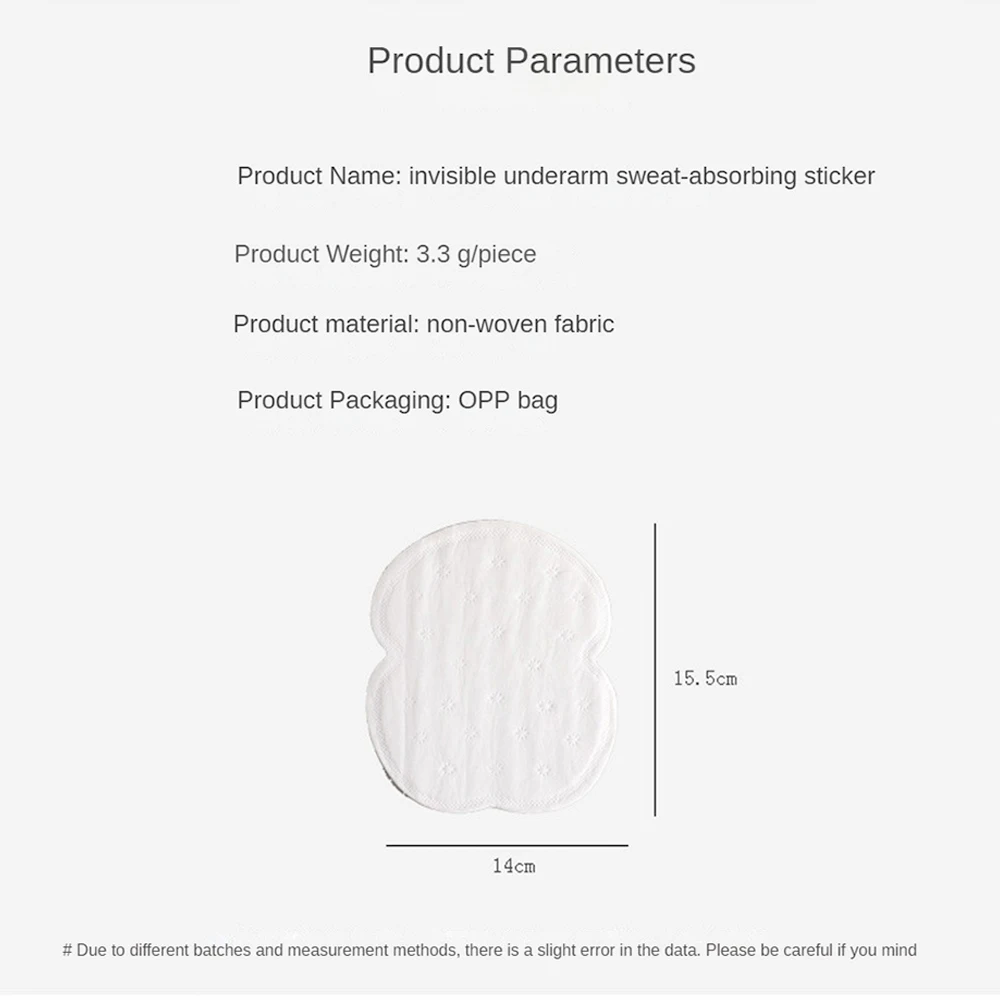 Product Parameters

Product Name: invisible underarm sweat-absorbing sticker

Product Weight: 3.3 g/piece

Product material: non-woven fabric

Product Packaging: OPP bag

15.5cm

14cm

# Due to different batches and measurement methods, there is a slight error in the data. Please be careful if you mind